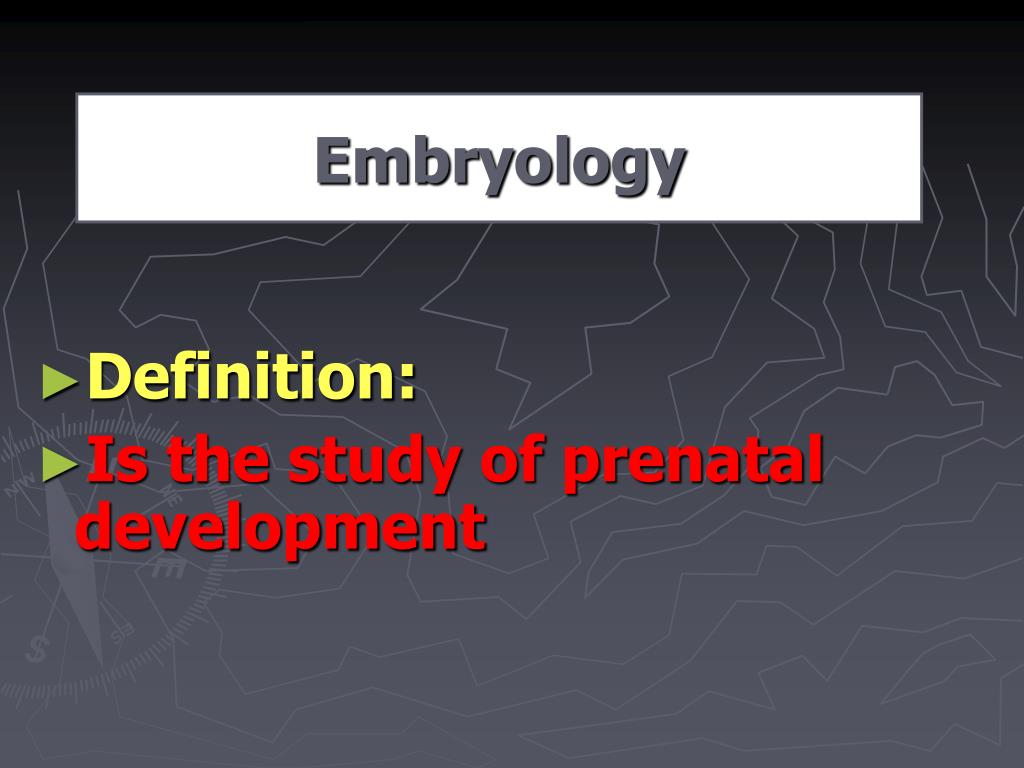 Embryology

►Definition:
►Is the study of prenatal development